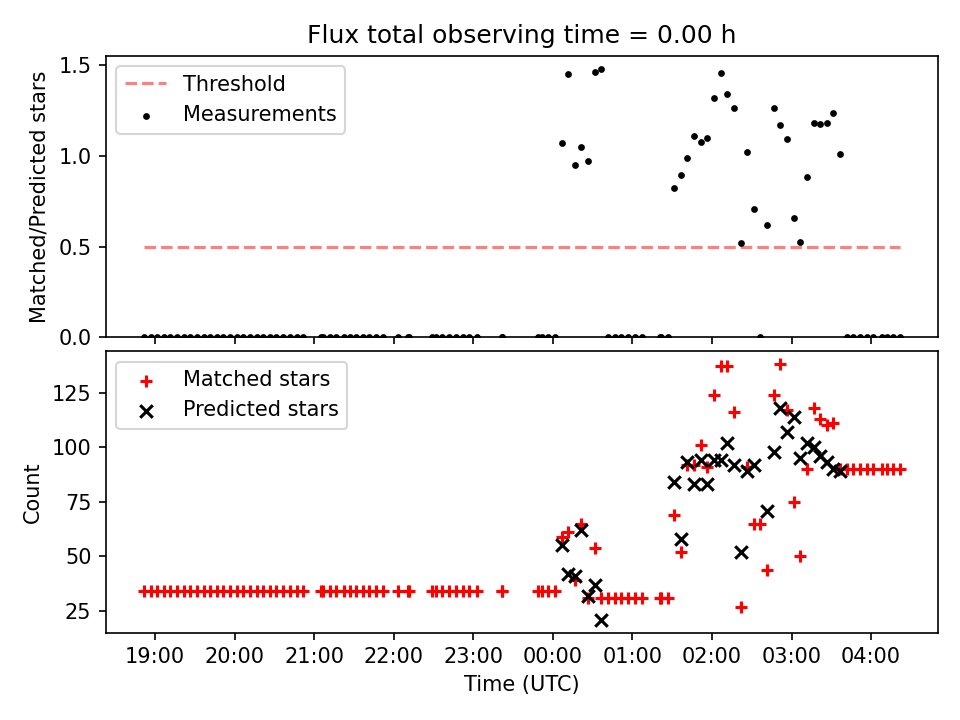 Flux total observing time = 0.00 h

Threshold
Measurements

Matched/Predicted stars

1.5
1.0
0.5
0.0

Matched stars
Predicted stars

Count

125
100
75
50
25

19:00 20:00 21:00 22:00 23:00 00:00 01:00 02:00 03:00 04:00

Time (UTC)